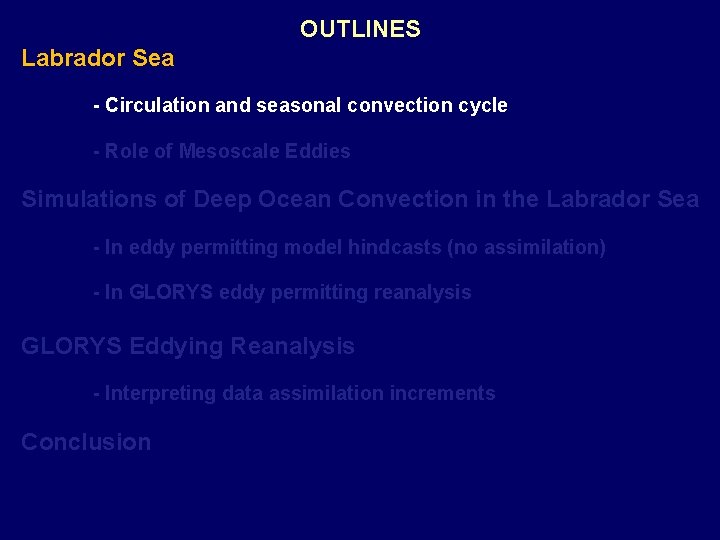 OUTLINES

Labrador Sea

- Circulation and seasonal convection cycle

- Role of Mesoscale Eddies

Simulations of Deep Ocean Convection in the Labrador Sea

- In eddy permitting model hindcasts (no assimilation)

- In GLORYS eddy permitting reanalysis

GLORYS Eddying Reanalysis

- Interpreting data assimilation increments

Conclusion